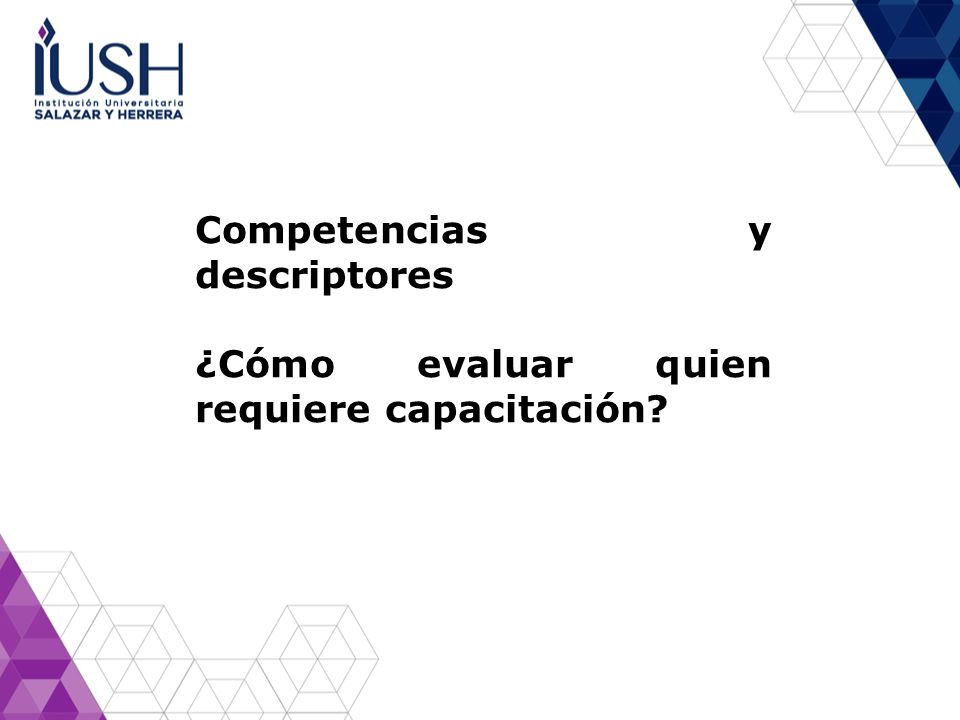 IUSH
Institución Universitaria
SALAZAR Y HERRERA

Competencias y descriptores

¿Cómo evaluar quien requiere capacitación?